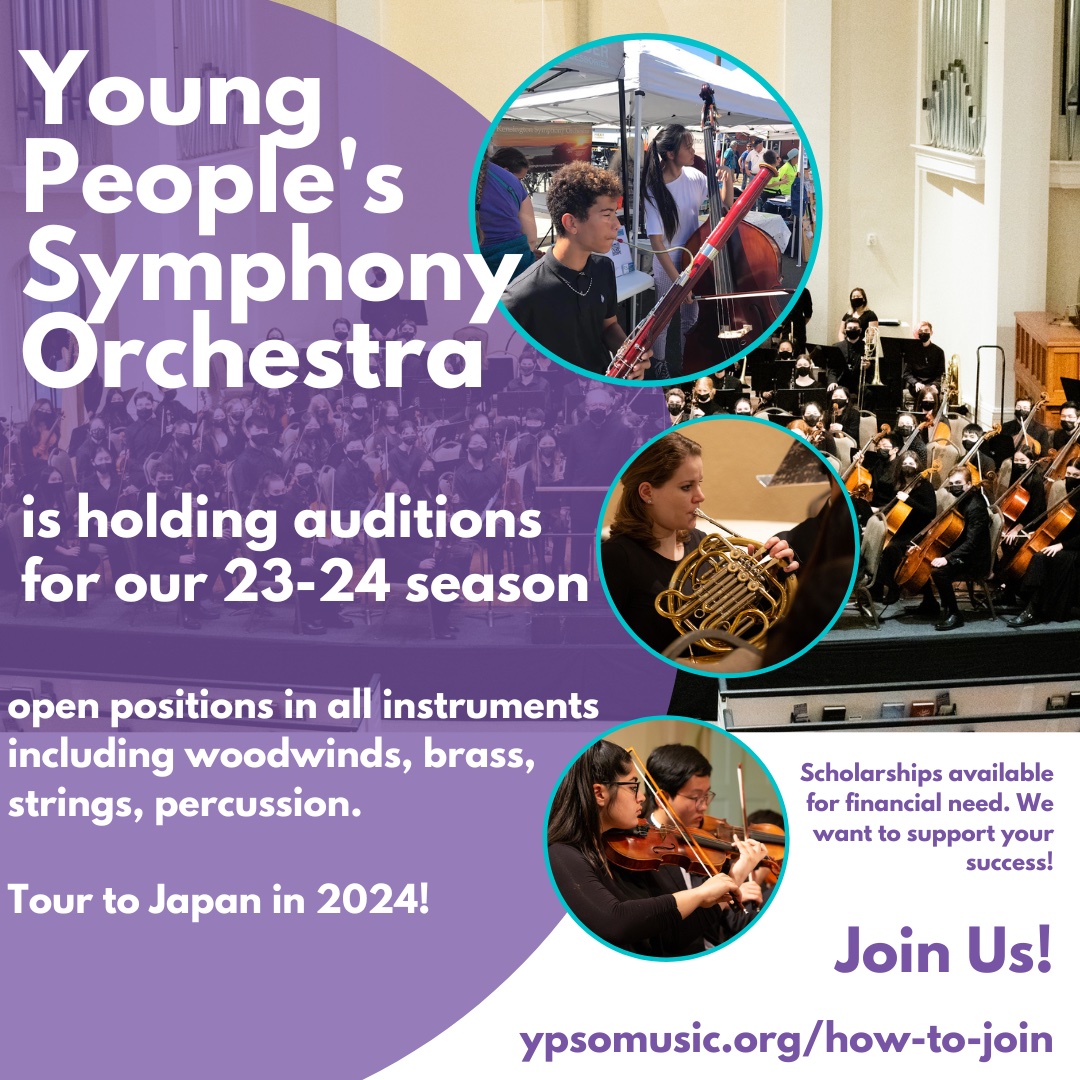 Young People's Symphony Orchestra

is holding auditions for our 23-24 season

open positions in all instruments including woodwinds, brass, strings, percussion.

Tour to Japan in 2024!

Scholarships available for financial need. We want to support your success!

Join Us!

ypsomusic.org/how-to-join